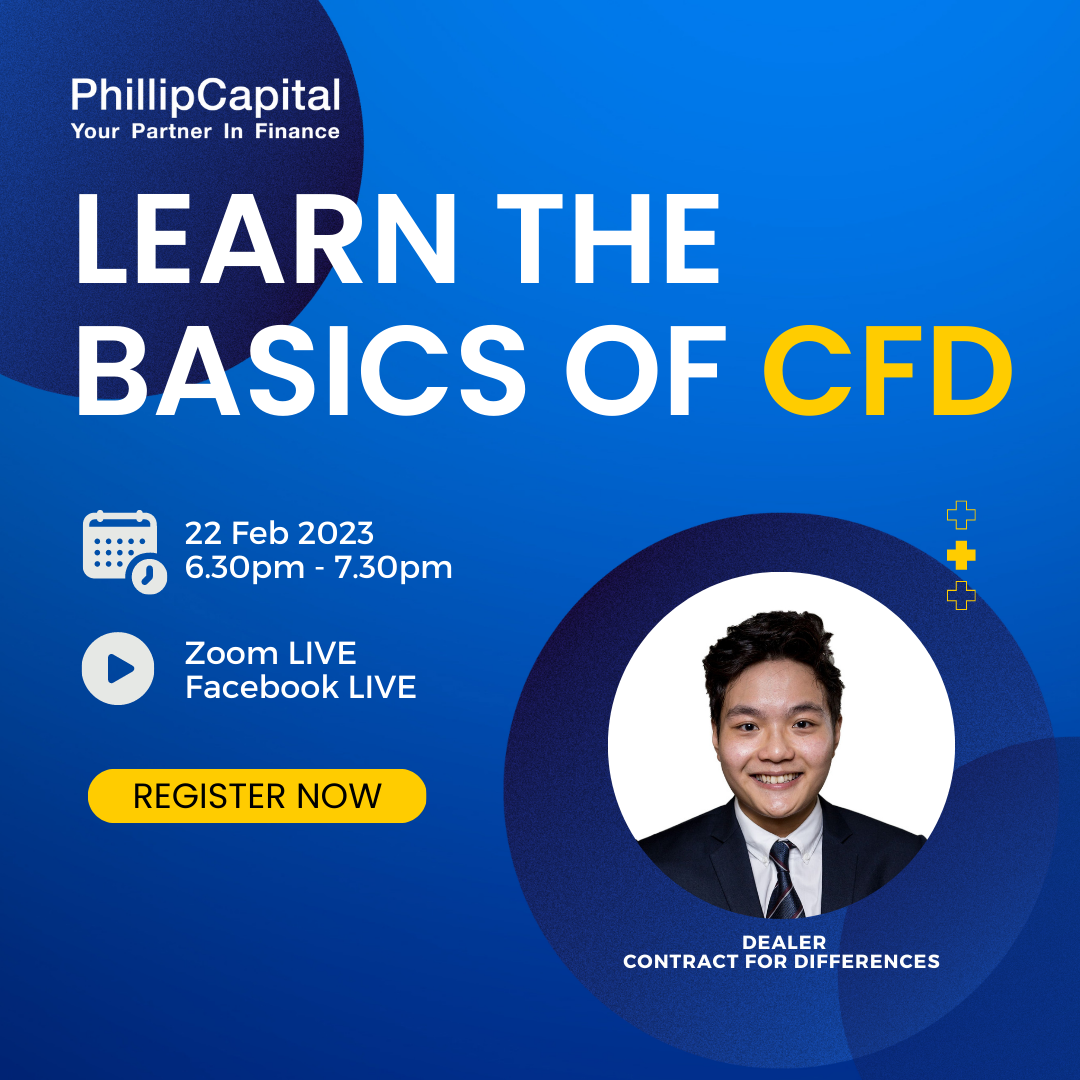 PhillipCapital
Your Partner In Finance

LEARN THE BASICS OF CFD

22 Feb 2023
6.30pm - 7.30pm

Zoom LIVE
Facebook LIVE

REGISTER NOW

DEALER
CONTRACT FOR DIFFERENCES